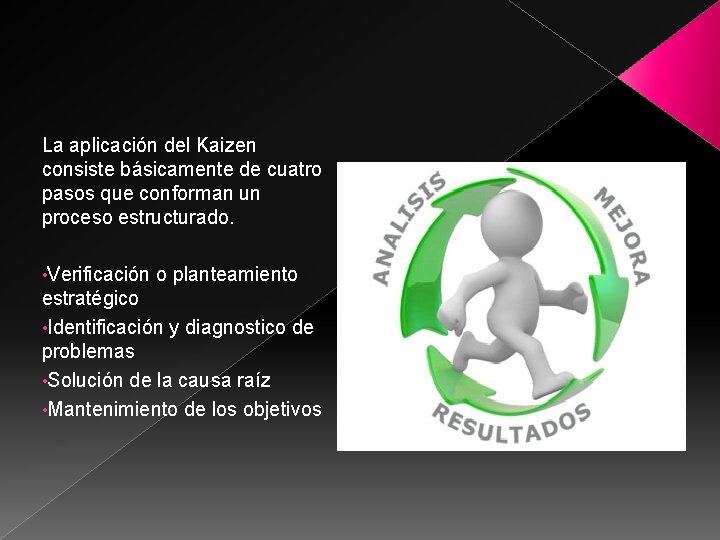 La aplicación del Kaizen consiste básicamente de cuatro pasos que conforman un proceso estructurado.

•Verificación o planteamiento estratégico
•Identificación y diagnostico de problemas
•Solución de la causa raíz
•Mantenimiento de los objetivos

ANALISIS
MEJORA
RESULTADOS